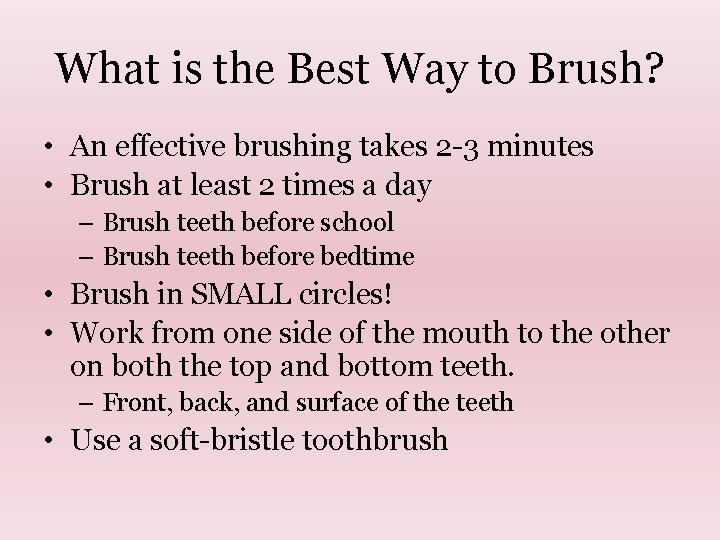 What is the Best Way to Brush?

• An effective brushing takes 2-3 minutes
• Brush at least 2 times a day
  – Brush teeth before school
  – Brush teeth before bedtime
• Brush in SMALL circles!
• Work from one side of the mouth to the other on both the top and bottom teeth.
  – Front, back, and surface of the teeth
• Use a soft-bristle toothbrush